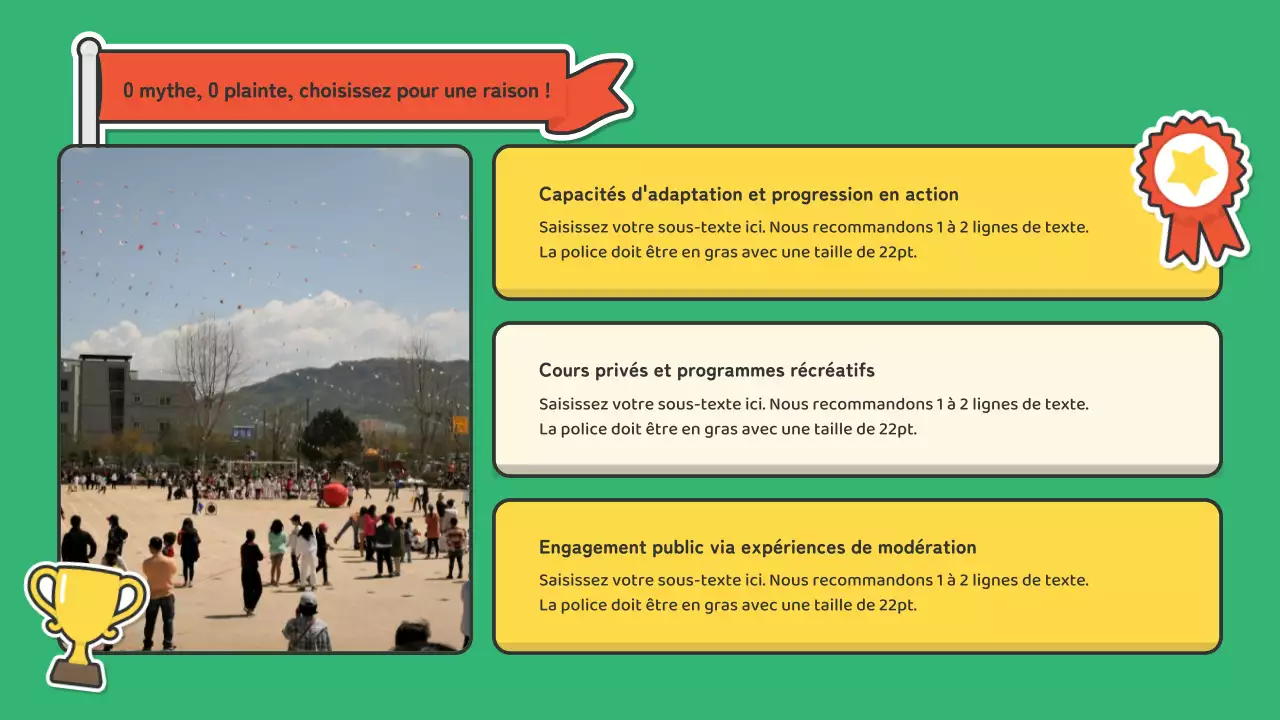 0 mythe, 0 plainte, choisissez pour une raison !

Capacités d'adaptation et progression en action

Saisissez votre sous-texte ici. Nous recommandons 1 à 2 lignes de texte. La police doit être en gras avec une taille de 22pt.

Cours privés et programmes récréatifs

Saisissez votre sous-texte ici. Nous recommandons 1 à 2 lignes de texte. La police doit être en gras avec une taille de 22pt.

Engagement public via expériences de modération

Saisissez votre sous-texte ici. Nous recommandons 1 à 2 lignes de texte. La police doit être en gras avec une taille de 22pt.